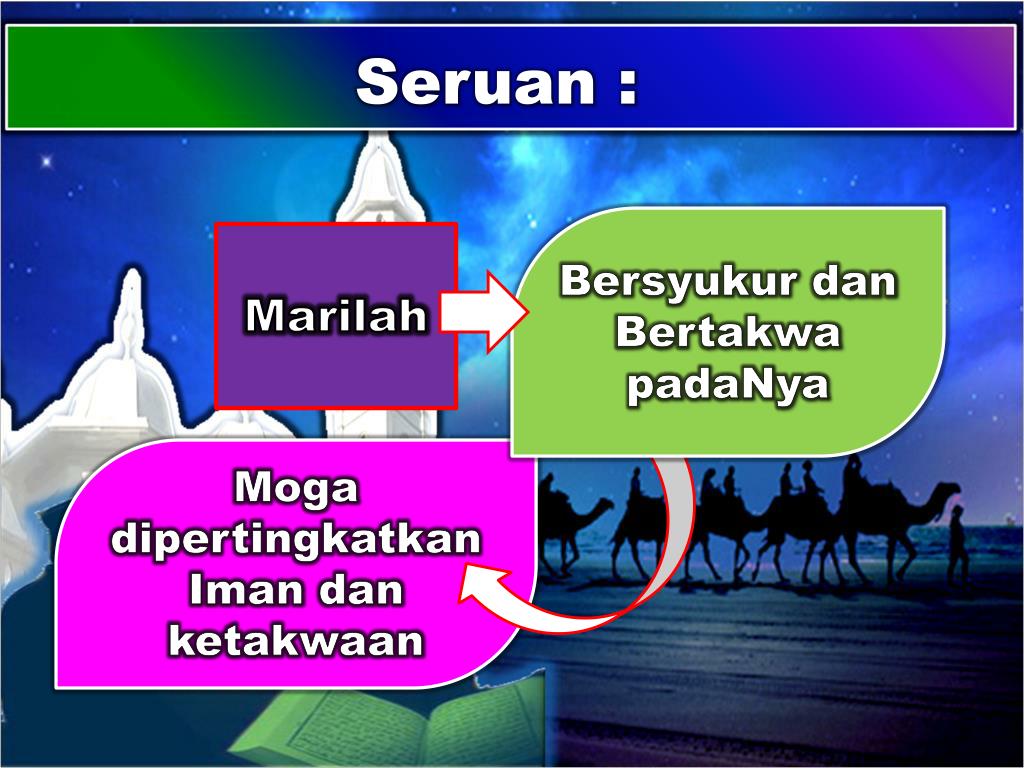 Seruan :

Marilah

Bersyukur dan Bertakwa padaNya

Moga dipertingkatkan Iman dan ketakwaan